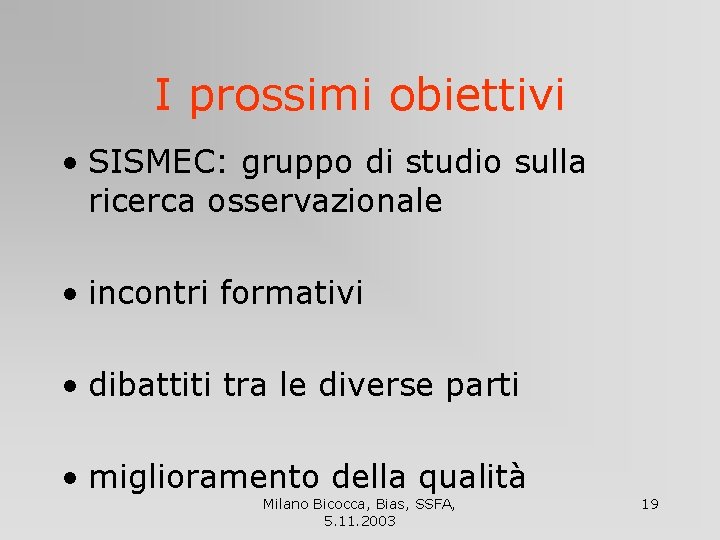 I prossimi obiettivi

• SISMEC: gruppo di studio sulla ricerca osservazionale

• incontri formativi

• dibattiti tra le diverse parti

• miglioramento della qualità

Milano Bicocca, Bias, SSFA, 5.11.2003

19